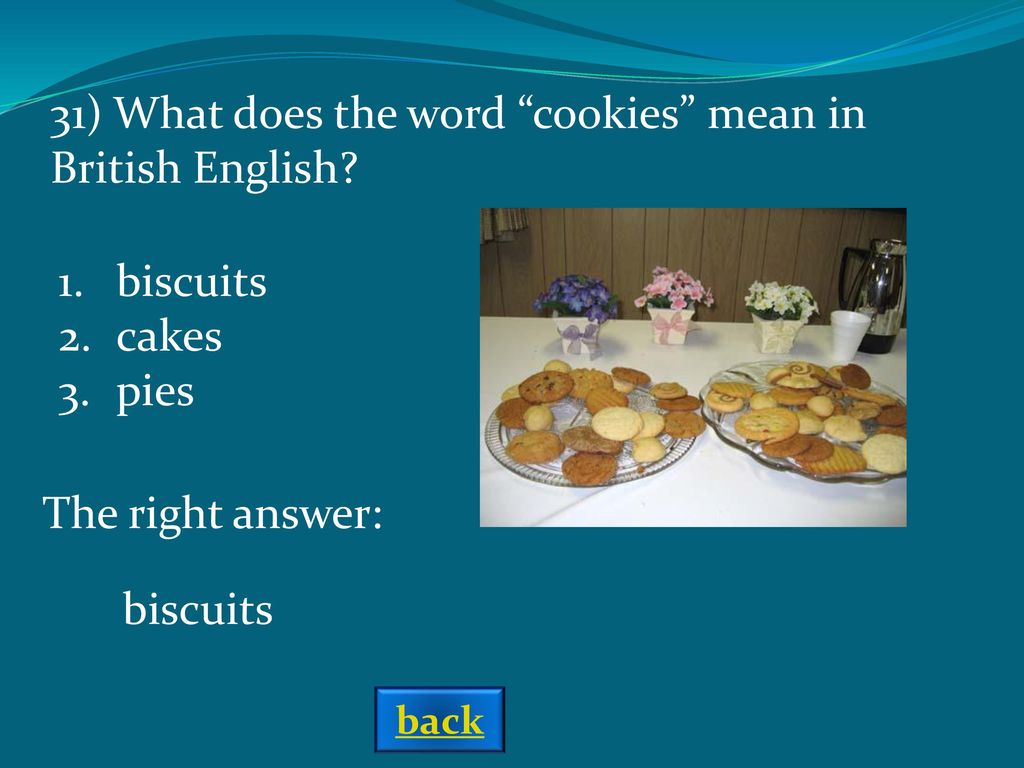 31) What does the word “cookies” mean in British English?

1. biscuits
2. cakes
3. pies

The right answer:

biscuits

back